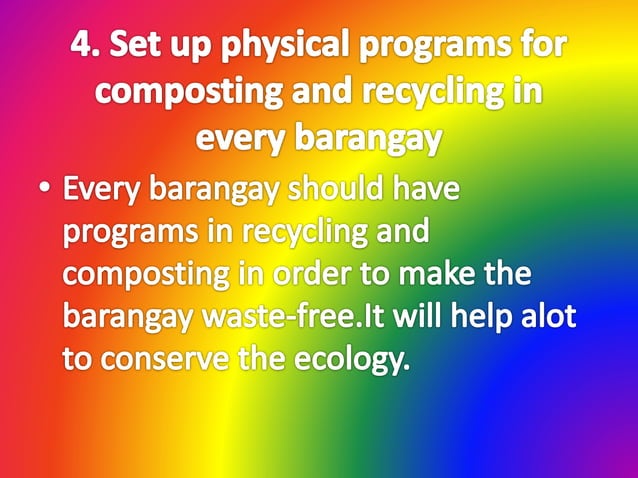 4. Set up physical programs for composting and recycling in every barangay

• Every barangay should have programs in recycling and composting in order to make the barangay waste-free.It will help alot to conserve the ecology.